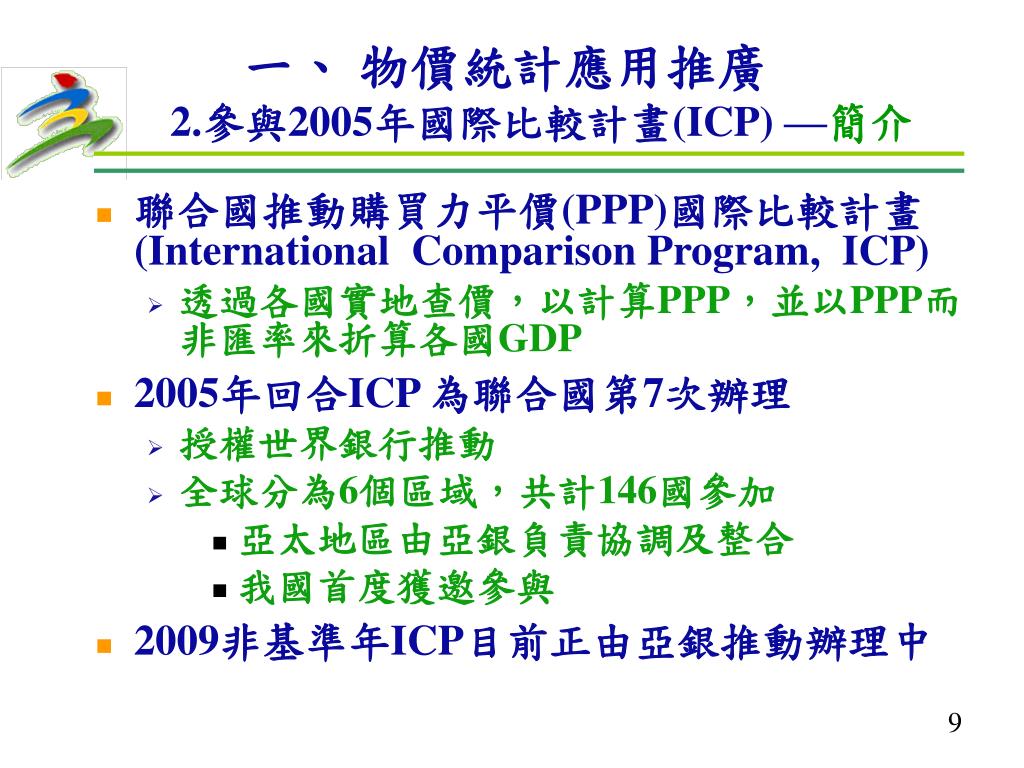 一、 物價統計應用推廣
2.參與2005年國際比較計畫(ICP) —簡介

- 聯合國推動購買力平價(PPP)國際比較計畫 (International Comparison Program, ICP)
  - 透過各國實地查價，以計算PPP，並以PPP而非匯率來折算各國GDP
- 2005年回合ICP 為聯合國第7次辦理
  - 授權世界銀行推動
  - 全球分為6個區域，共計146國參加
    - 亞太地區由亞銀負責協調及整合
    - 我國首度獲邀參與
- 2009非基準年ICP目前正由亞銀推動辦理中

9